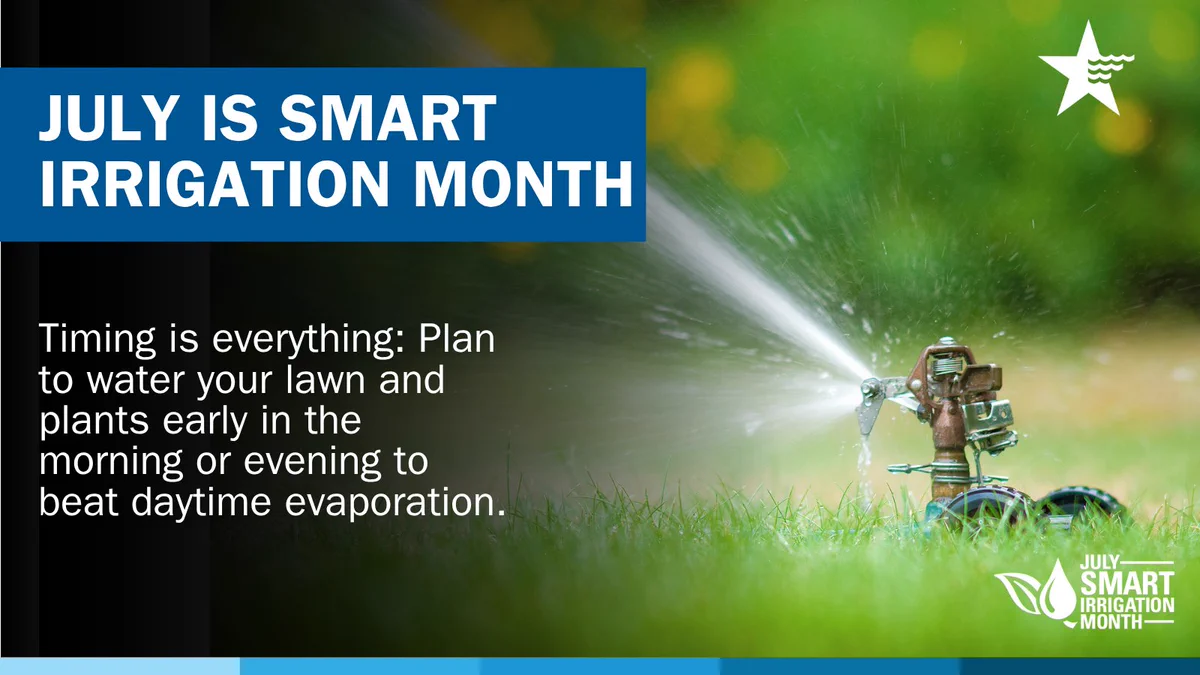 JULY IS SMART IRRIGATION MONTH

Timing is everything: Plan to water your lawn and plants early in the morning or evening to beat daytime evaporation.

JULY SMART IRRIGATION MONTH